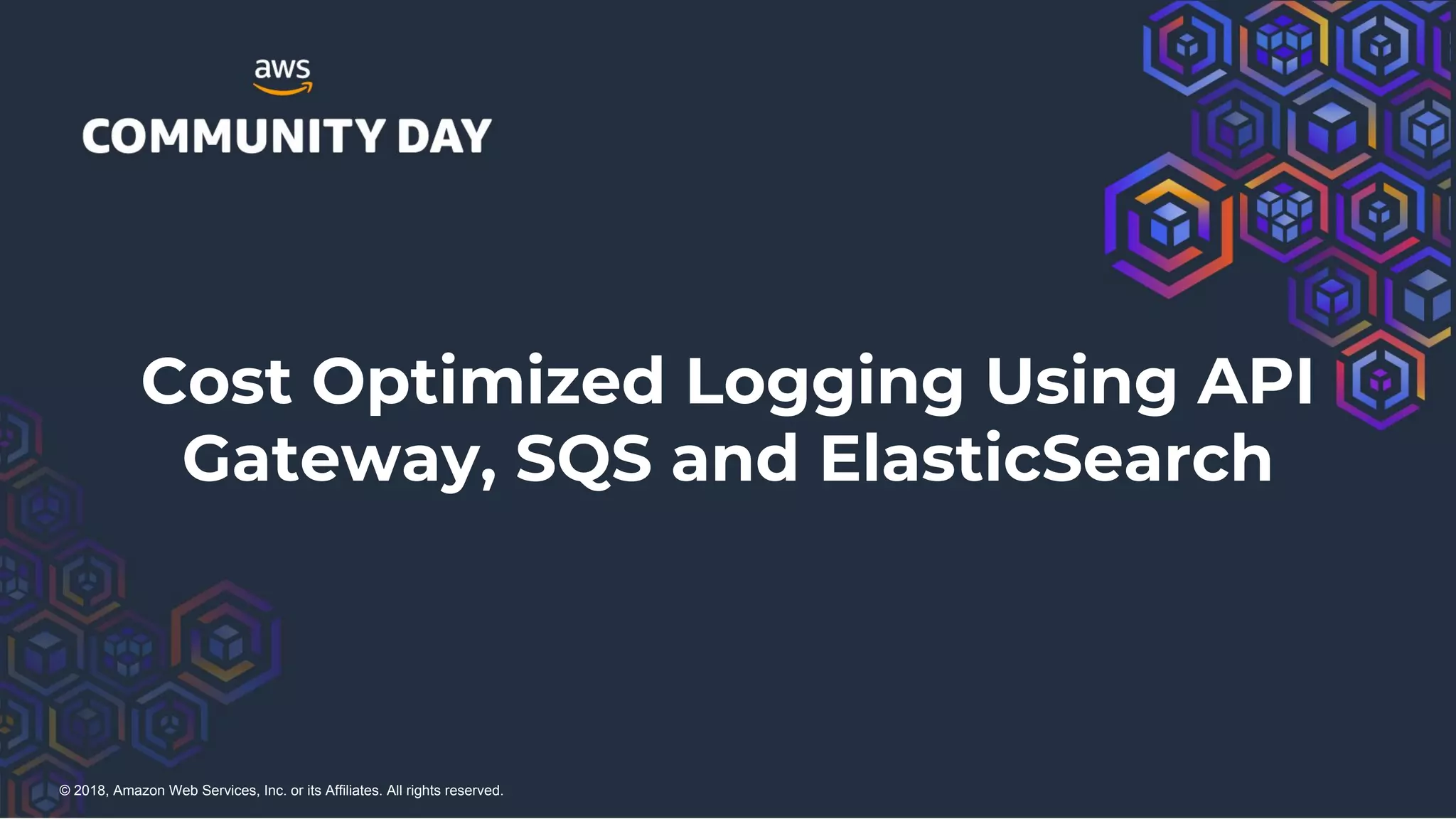 aws

COMMUNITY DAY

Cost Optimized Logging Using API Gateway, SQS and ElasticSearch

© 2018, Amazon Web Services, Inc. or its Affiliates. All rights reserved.